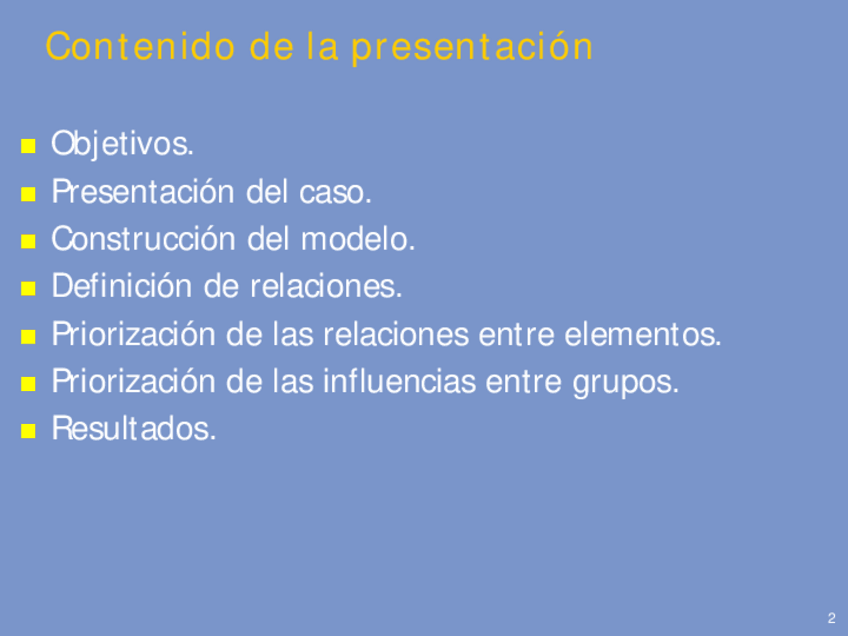 Contenido de la presentación

- Objetivos.
- Presentación del caso.
- Construcción del modelo.
- Definición de relaciones.
- Priorización de las relaciones entre elementos.
- Priorización de las influencias entre grupos.
- Resultados.

2